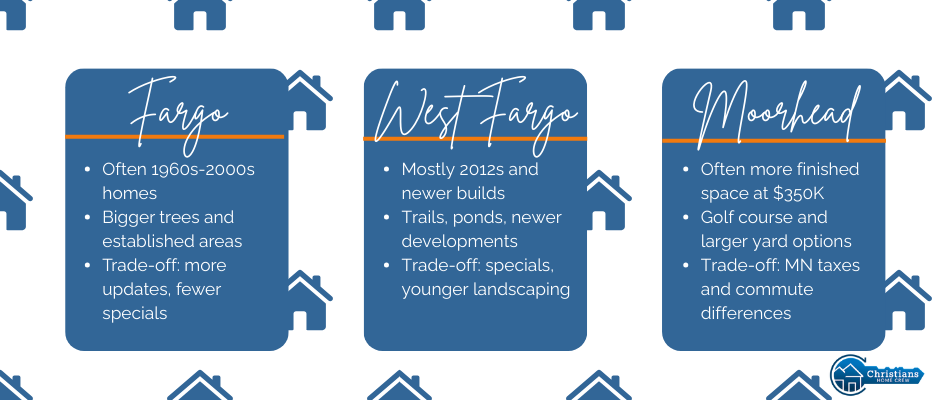 Fargo

- Often 1960s-2000s homes
- Bigger trees and established areas
- Trade-off: more updates, fewer specials

West Fargo

- Mostly 2012s and newer builds
- Trails, ponds, newer developments
- Trade-off: specials, younger landscaping

Moorhead

- Often more finished space at $350K
- Golf course and larger yard options
- Trade-off: MN taxes and commute differences

Christians HOME CREW